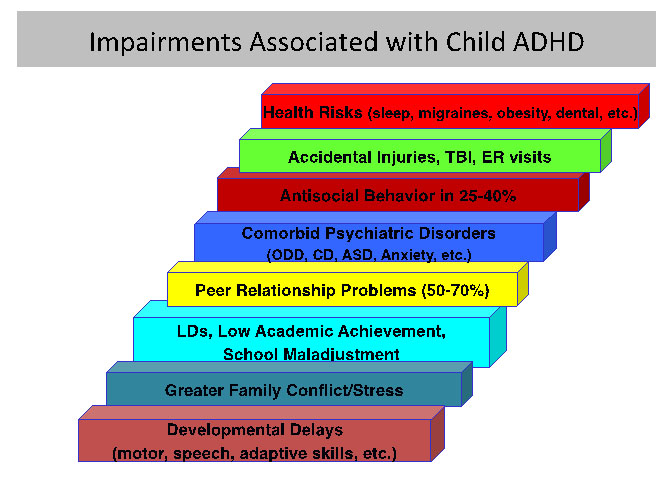 Impairments Associated with Child ADHD

Health Risks (sleep, migraines, obesity, dental, etc.)

Accidental Injuries, TBI, ER visits

Antisocial Behavior in 25-40%

Comorbid Psychiatric Disorders (ODD, CD, ASD, Anxiety, etc.)

Peer Relationship Problems (50-70%)

LDs, Low Academic Achievement, School Maladjustment

Greater Family Conflict/Stress

Developmental Delays (motor, speech, adaptive skills, etc.)